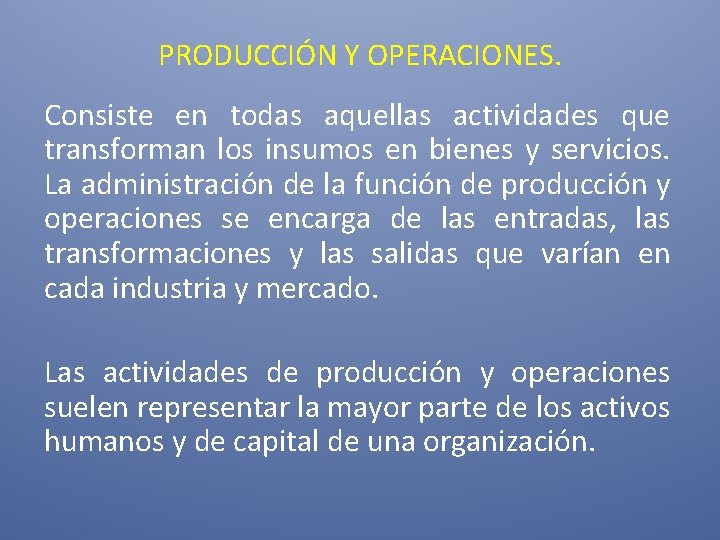 PRODUCCIÓN Y OPERACIONES.

Consiste en todas aquellas actividades que transforman los insumos en bienes y servicios. La administración de la función de producción y operaciones se encarga de las entradas, las transformaciones y las salidas que varían en cada industria y mercado.

Las actividades de producción y operaciones suelen representar la mayor parte de los activos humanos y de capital de una organización.